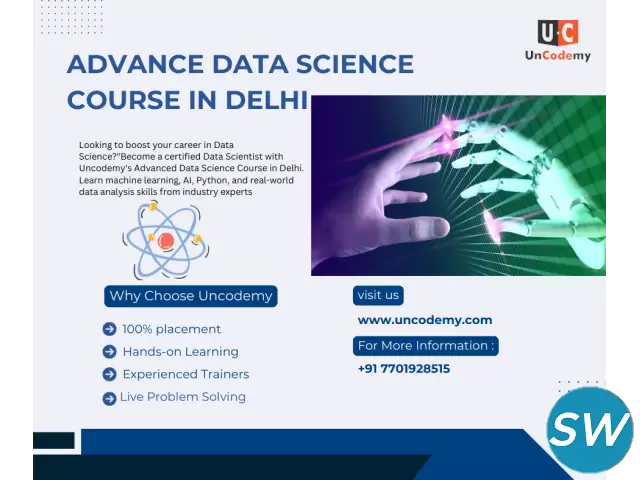 U·C
UnCodemy

ADVANCE DATA SCIENCE COURSE IN DELHI

Looking to boost your career in Data Science?"Become a certified Data Scientist with Uncodemy's Advanced Data Science Course in Delhi. Learn machine learning, AI, Python, and real-world data analysis skills from industry experts

Why Choose Uncodemy

100% placement
Hands-on Learning
Experienced Trainers
Live Problem Solving

visit us
www.uncodemy.com
For More Information :
+91 7701928515

SW